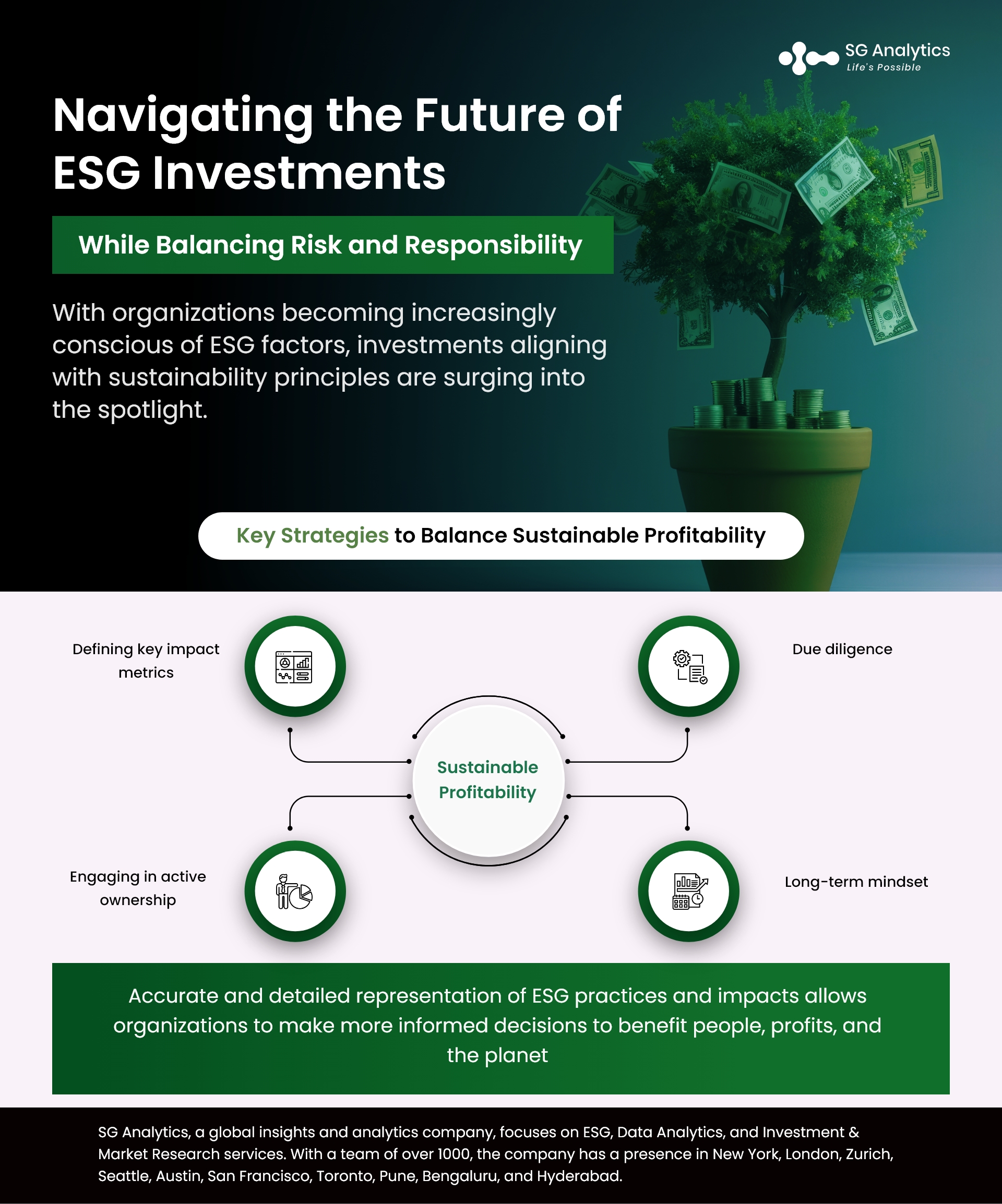 SG Analytics
Life's Possible

Navigating the Future of ESG Investments

While Balancing Risk and Responsibility

With organizations becoming increasingly conscious of ESG factors, investments aligning with sustainability principles are surging into the spotlight.

Key Strategies to Balance Sustainable Profitability

Defining key impact metrics

Due diligence

Sustainable Profitability

Engaging in active ownership

Long-term mindset

Accurate and detailed representation of ESG practices and impacts allows organizations to make more informed decisions to benefit people, profits, and the planet

SG Analytics, a global insights and analytics company, focuses on ESG, Data Analytics, and Investment & Market Research services. With a team of over 1000, the company has a presence in New York, London, Zurich, Seattle, Austin, San Francisco, Toronto, Pune, Bengaluru, and Hyderabad.